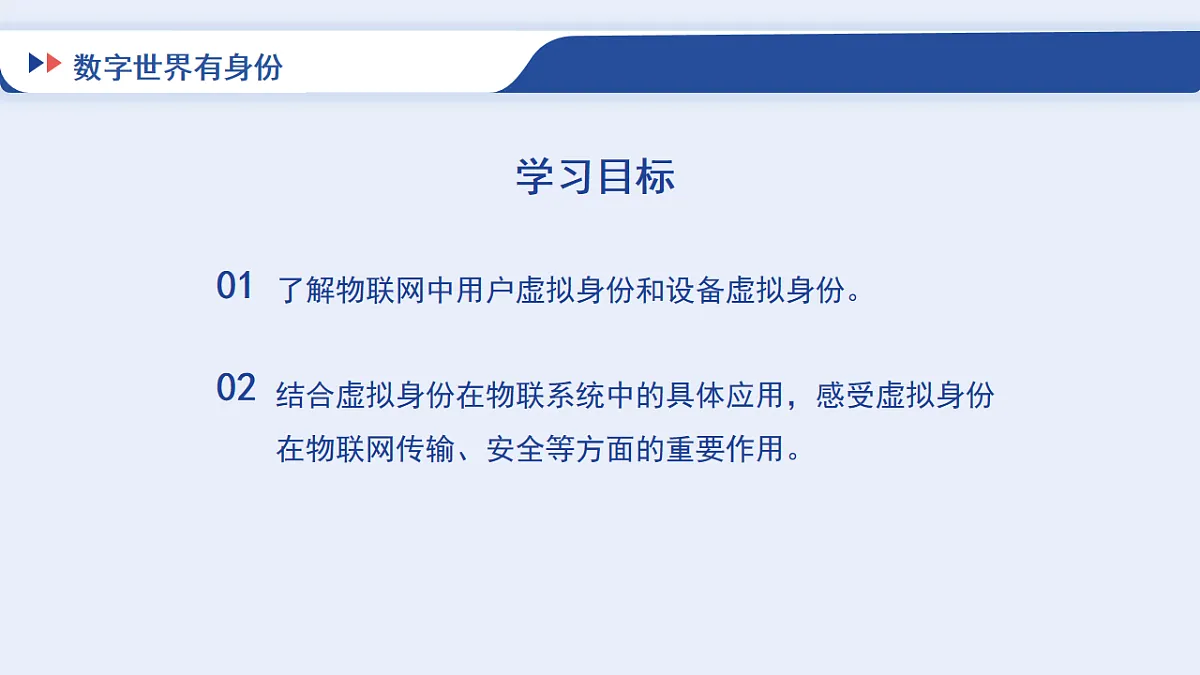 数字世界有身份

学习目标

01 了解物联网中用户虚拟身份和设备虚拟身份。

02 结合虚拟身份在物联系统中的具体应用，感受虚拟身份在物联网传输、安全等方面的重要作用。